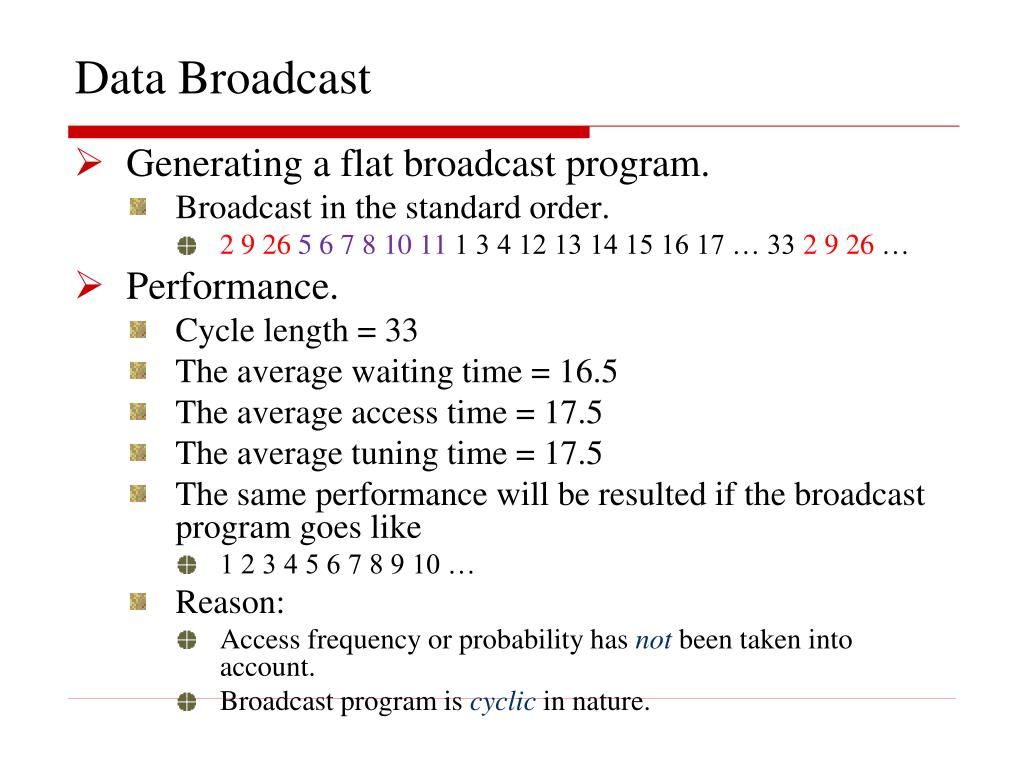 Data Broadcast

Generating a flat broadcast program.

Broadcast in the standard order.

2 9 26 5 6 7 8 10 11 1 3 4 12 13 14 15 16 17 … 33 2 9 26 …

Performance.

Cycle length = 33

The average waiting time = 16.5

The average access time = 17.5

The average tuning time = 17.5

The same performance will be resulted if the broadcast program goes like

1 2 3 4 5 6 7 8 9 10 …

Reason:

Access frequency or probability has not been taken into account.

Broadcast program is cyclic in nature.